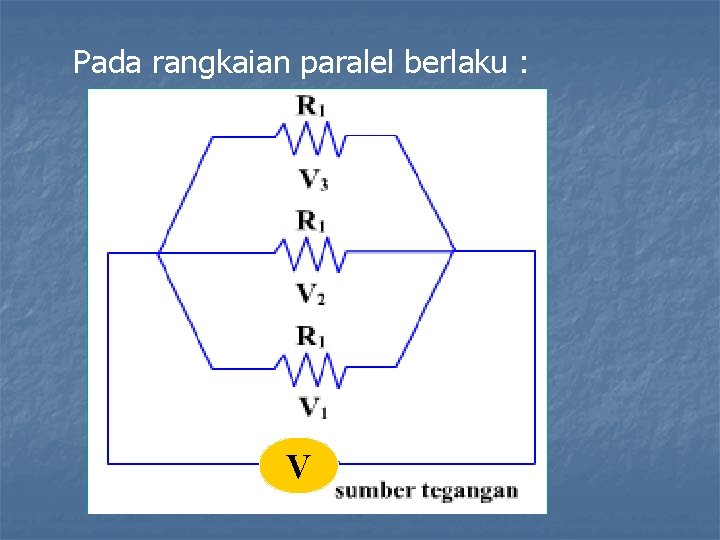 Pada rangkaian paralel berlaku :

$R_1$

$V_3$

$R_1$

$V_2$

$R_1$

$V_1$

V

sumber tegangan